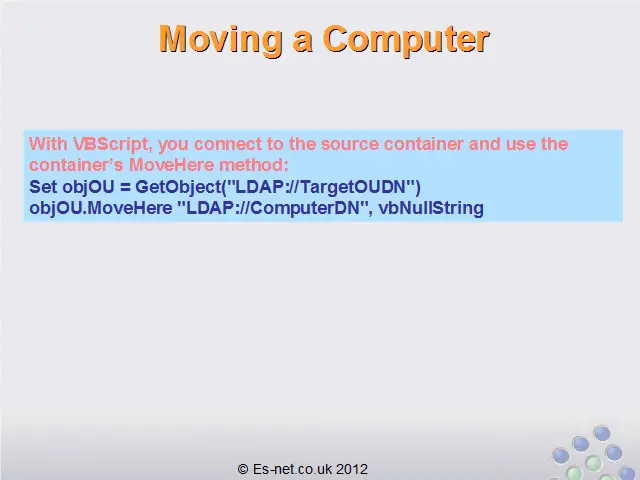 Moving a Computer

With VBScript, you connect to the source container and use the container's MoveHere method:
Set objOU = GetObject("LDAP://TargetOUDN")
objOU.MoveHere "LDAP://ComputerDN", vbNullString

© Es-net.co.uk 2012